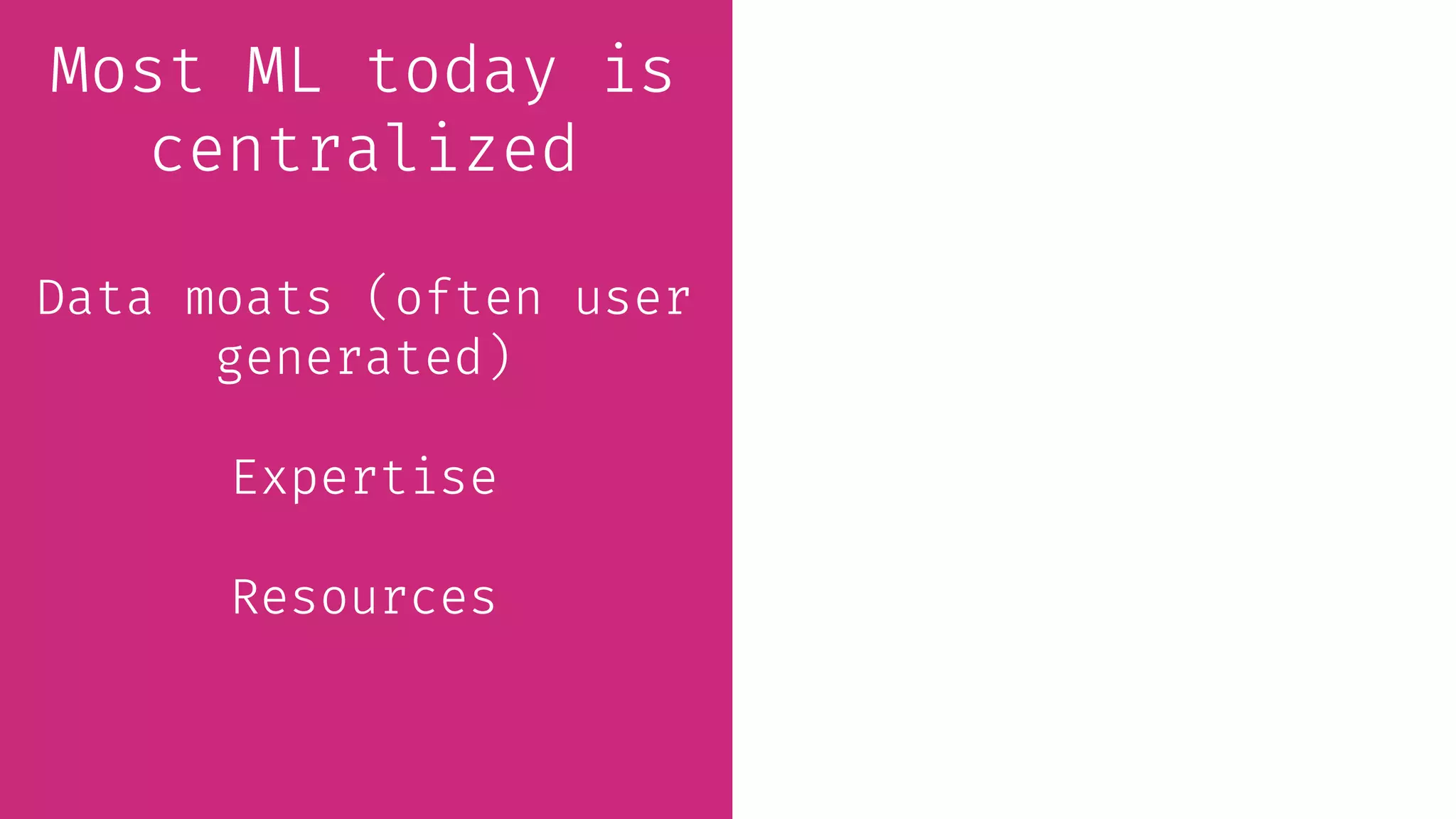 Most ML today is centralized

Data moats (often user generated)

Expertise

Resources